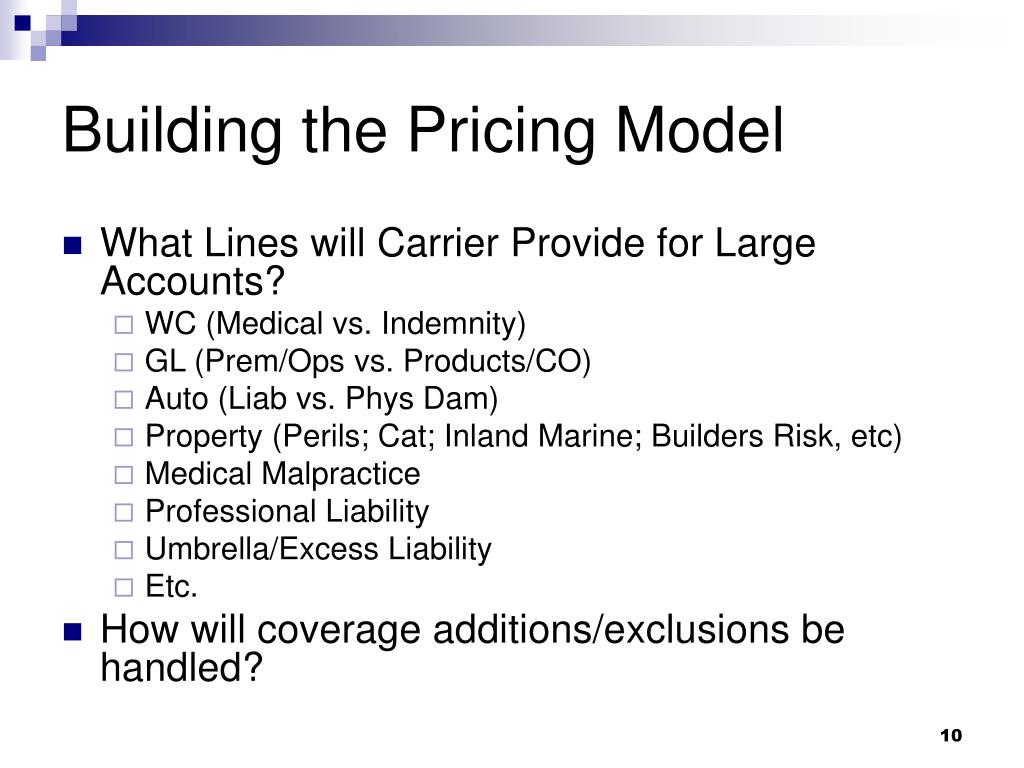 Building the Pricing Model

What Lines will Carrier Provide for Large Accounts?

WC (Medical vs. Indemnity)
GL (Prem/Ops vs. Products/CO)
Auto (Liab vs. Phys Dam)
Property (Perils; Cat; Inland Marine; Builders Risk, etc)
Medical Malpractice
Professional Liability
Umbrella/Excess Liability
Etc.

How will coverage additions/exclusions be handled?

10